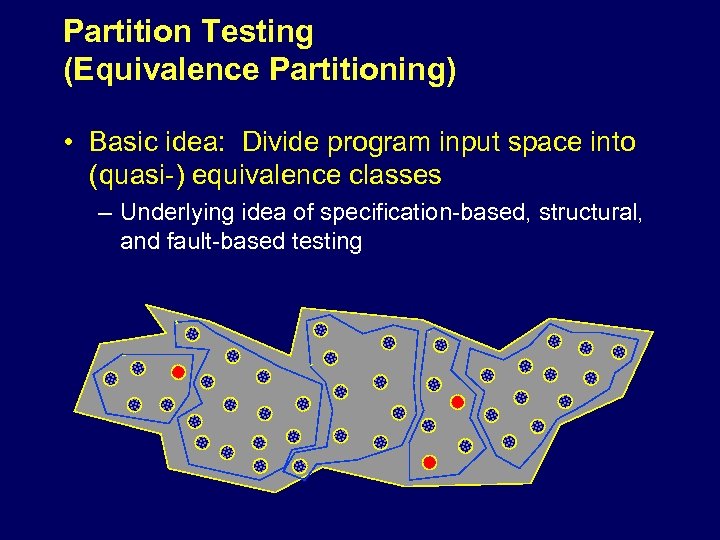 Partition Testing
(Equivalence Partitioning)

• Basic idea: Divide program input space into (quasi-) equivalence classes

– Underlying idea of specification-based, structural, and fault-based testing